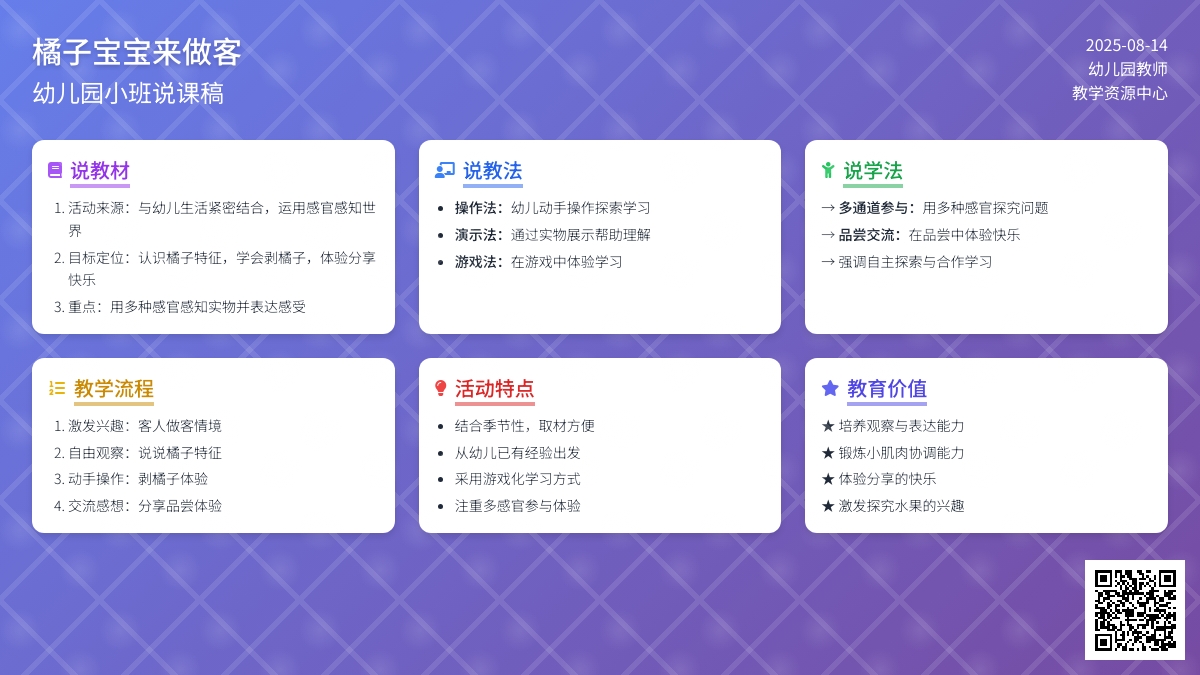 橘子宝宝来做客
幼儿园小班说课稿

2025-08-14
幼儿园教师
教学资源中心

说教材
1. 活动来源：与幼儿生活紧密结合，运用感官感知世界
2. 目标定位：认识橘子特征，学会剥橘子，体验分享快乐
3. 重点：用多种感官感知实物并表达感受

说教法
• 操作法：幼儿动手操作探索学习
• 演示法：通过实物展示帮助理解
• 游戏法：在游戏中体验学习

说学法
→ 多通道参与：用多种感官探究问题
→ 品尝交流：在品尝中体验快乐
→ 强调自主探索与合作学习

教学流程
1. 激发兴趣：客人做客情境
2. 自由观察：说说橘子特征
3. 动手操作：剥橘子体验
4. 交流感想：分享品尝体验

活动特点
• 结合季节性，取材方便
• 从幼儿已有经验出发
• 采用游戏化学习方式
• 注重多感官参与体验

教育价值
★ 培养观察与表达能力
★ 锻炼小肌肉协调能力
★ 体验分享的快乐
★ 激发探究水果的兴趣